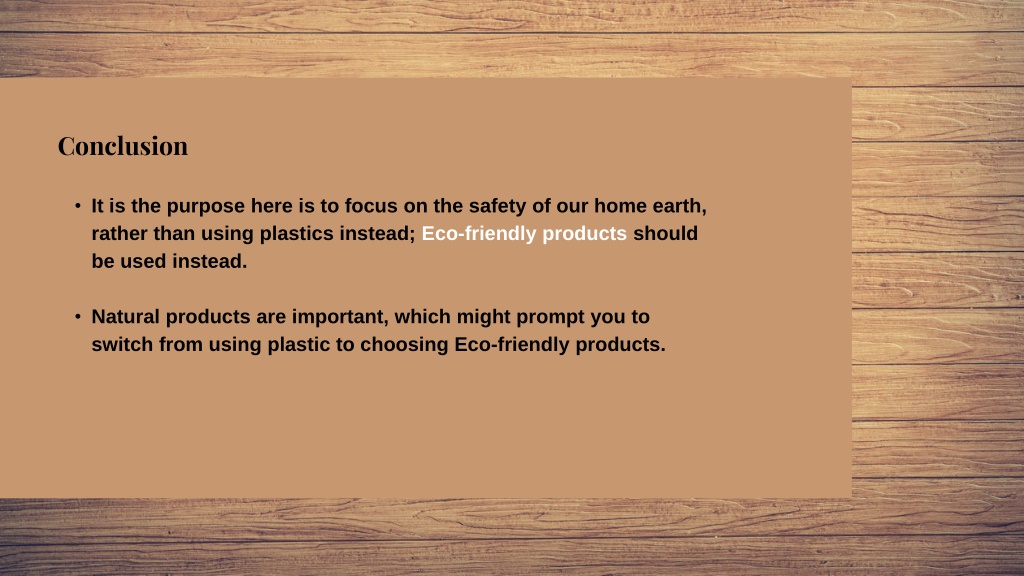 Conclusion

• It is the purpose here is to focus on the safety of our home earth, rather than using plastics instead; Eco-friendly products should be used instead.

• Natural products are important, which might prompt you to switch from using plastic to choosing Eco-friendly products.